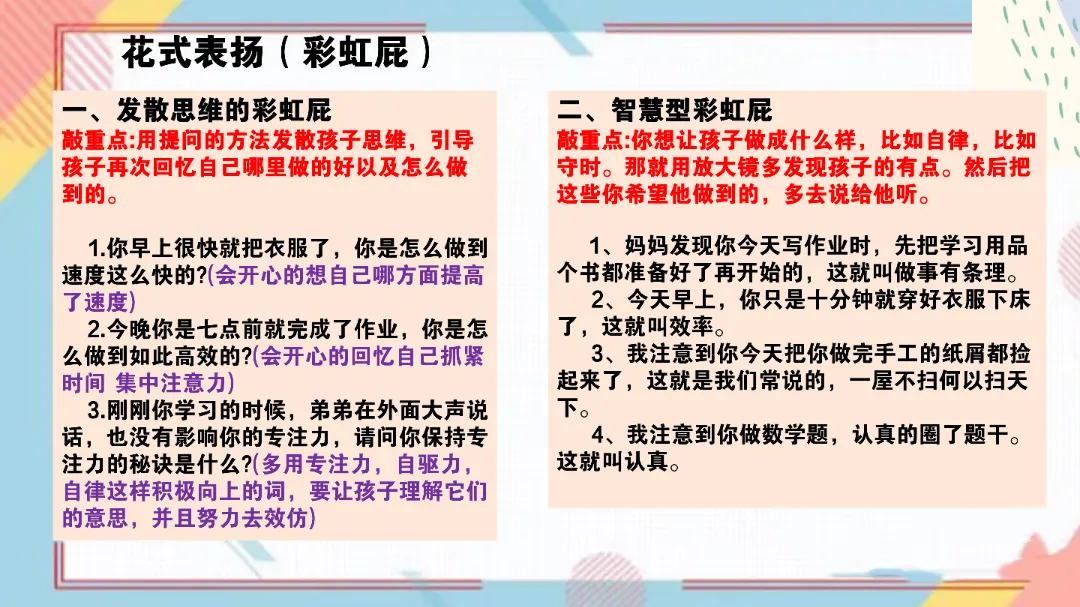 花式表扬（彩虹屁）

一、发散思维的彩虹屁
敲重点:用提问的方法发散孩子思维，引导孩子再次回忆自己哪里做的好以及怎么做到的。

1.你早上很快就把衣服了，你是怎么做到速度这么快的?(会开心的想自己哪方面提高了速度)
2.今晚你是七点前就完成了作业，你是怎么做到如此高效的?(会开心的回忆自己抓紧时间 集中注意力)
3.刚刚你学习的时候，弟弟在外面大声说话，也没有影响你的专注力，请问你保持专注力的秘诀是什么?(多用专注力，自驱力，自律这样积极向上的词，要让孩子理解它们的意思，并且努力去效仿)

二、智慧型彩虹屁
敲重点:你想让孩子做成什么样，比如自律，比如守时。那就用放大镜多发现孩子的有点。然后把这些你希望他做到的，多去说给他听。

1、妈妈发现你今天写作业时，先把学习用品个书都准备好了再开始的，这就叫做事有条理。
2、今天早上，你只是十分钟就穿好衣服下床了，这就叫效率。
3、我注意到你今天把你做完手工的纸屑都捡起来了，这就是我们常说的，一屋不扫何以扫天下。
4、我注意到你做数学题，认真的圈了题干。这就叫认真。